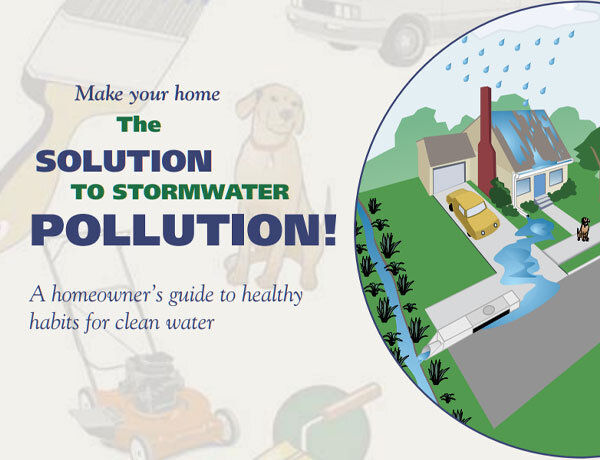 Make your home
The
SOLUTION
TO STORMWATER
POLLUTION!

A homeowner's guide to healthy habits for clean water